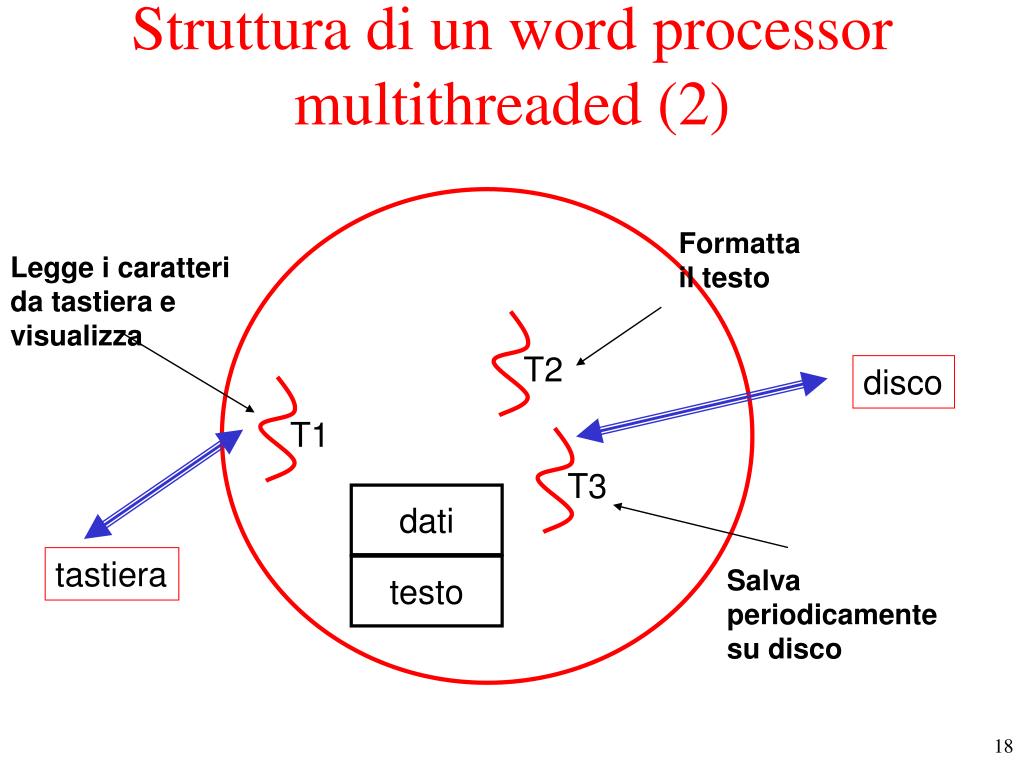 Struttura di un word processor multithreaded (2)

Legge i caratteri da tastiera e visualizza

Formatta il testo

T2

disco

T1

T3

dati

testo

tastiera

Salva periodicamente su disco

18